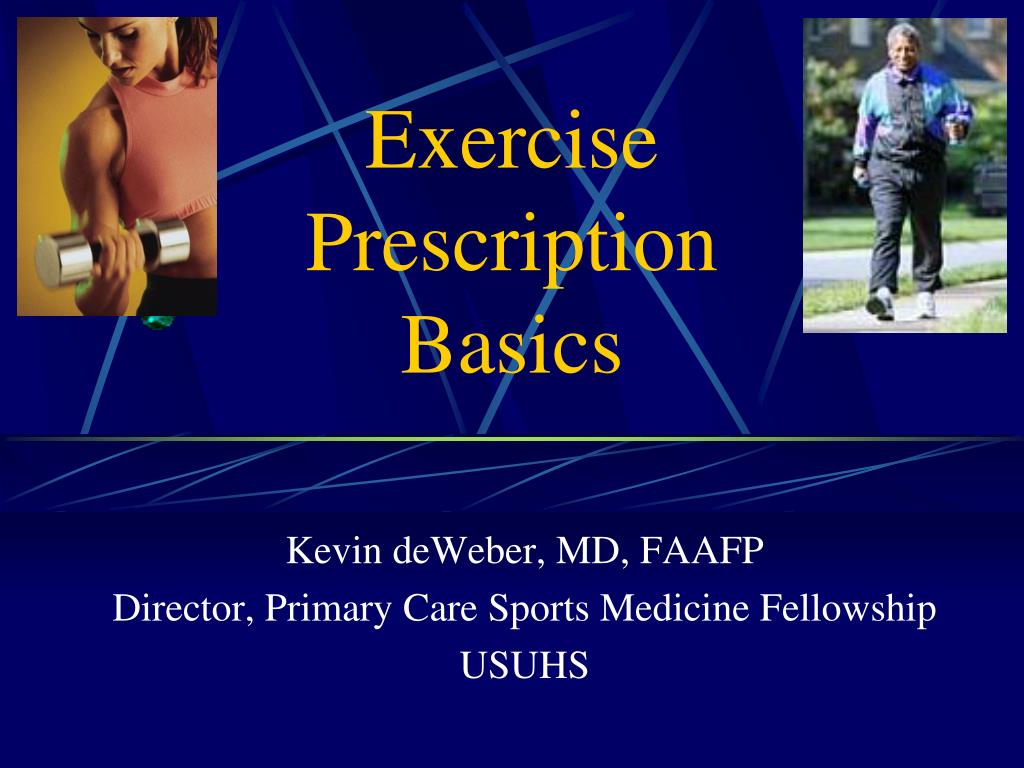 Exercise Prescription Basics

Kevin deWeber, MD, FAAFP
Director, Primary Care Sports Medicine Fellowship
USUHS